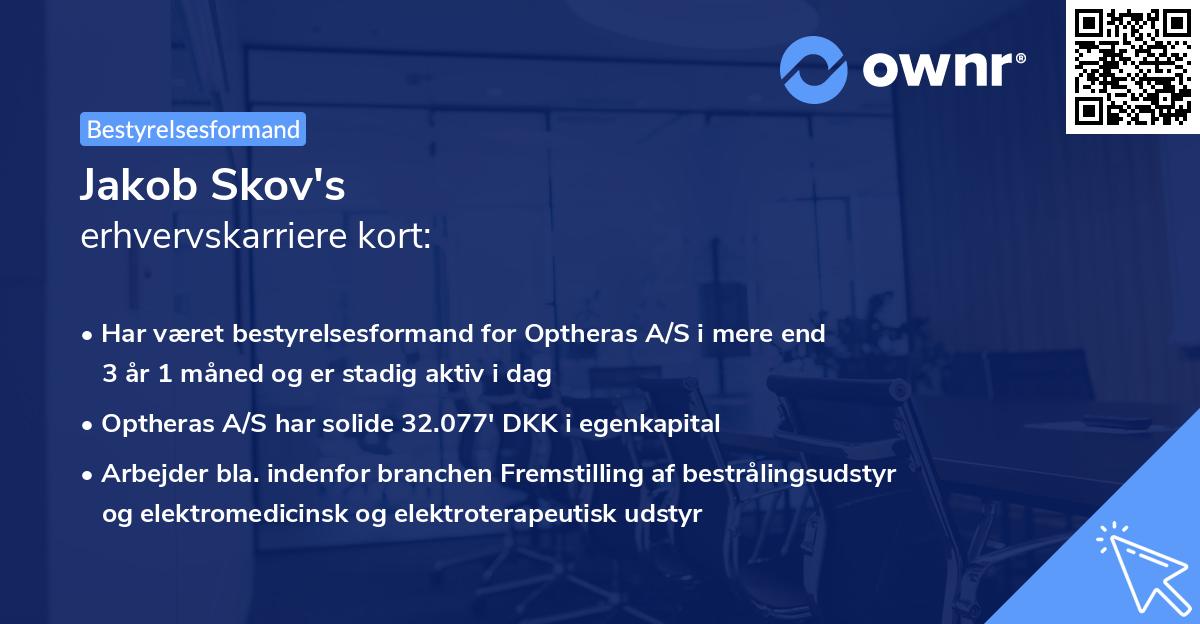 ownr®

Bestyrelsesformand

Jakob Skov's
erhvervskarriere kort:

• Har været bestyrelsesformand for Optheras A/S i mere end 3 år 1 måned og er stadig aktiv i dag

• Optheras A/S har solide 32.077' DKK i egenkapital

• Arbejder bla. indenfor branchen Fremstilling af bestrålingsudstyr og elektromedicinsk og elektroterapeutisk udstyr